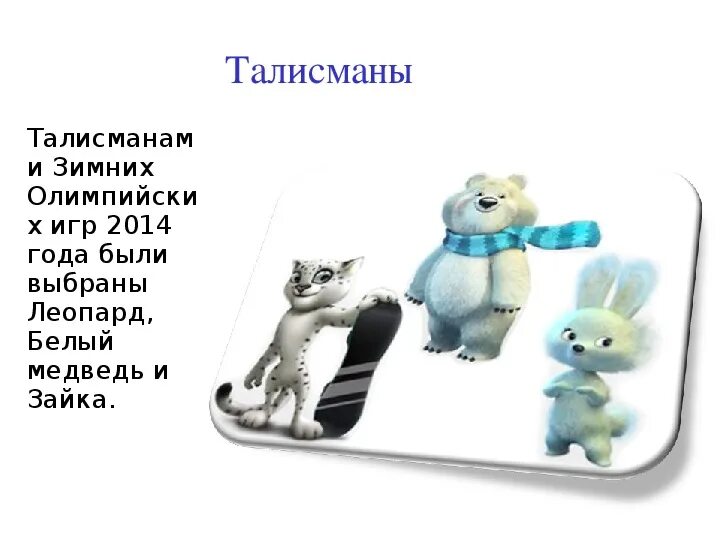 Талисманы

Талисманами Зимних Олимпийских игр 2014 года были выбраны Леопард, Белый медведь и Зайка.